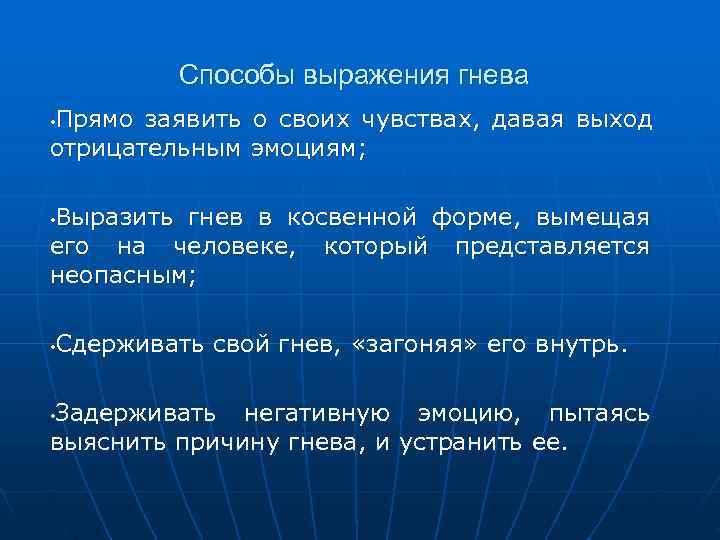 Способы выражения гнева

•Прямо заявить о своих чувствах, давая выход отрицательным эмоциям;

•Выразить гнев в косвенной форме, вымещая его на человеке, который представляется неопасным;

•Сдерживать свой гнев, «загоняя» его внутрь.

•Задерживать негативную эмоцию, пытаясь выяснить причину гнева, и устранить ее.